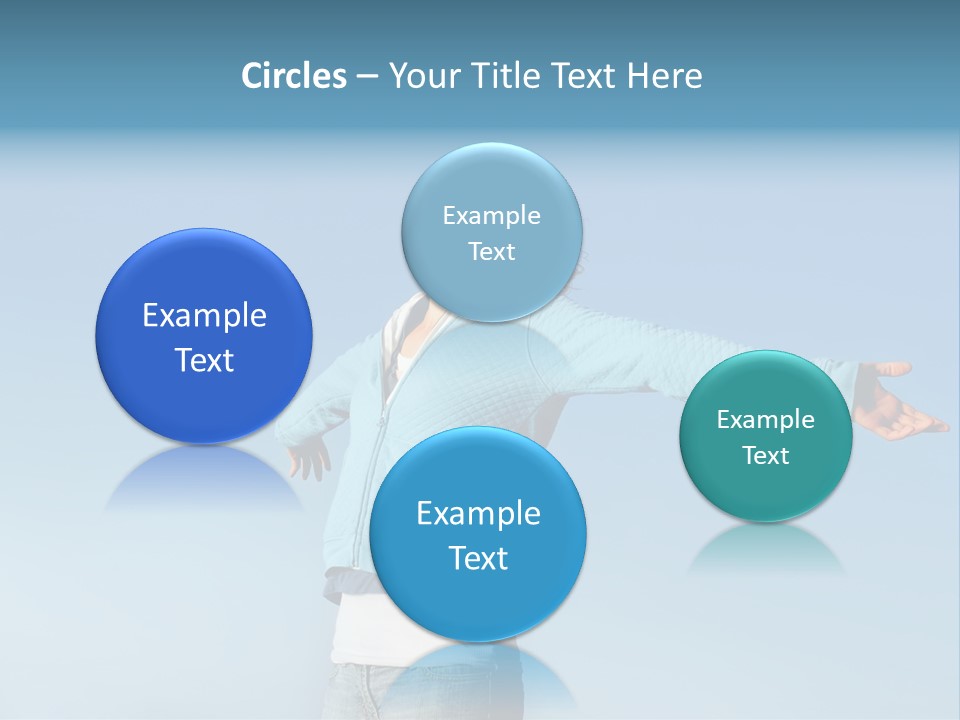 Circles – Your Title Text Here

Example Text

Example Text

Example Text

Example Text